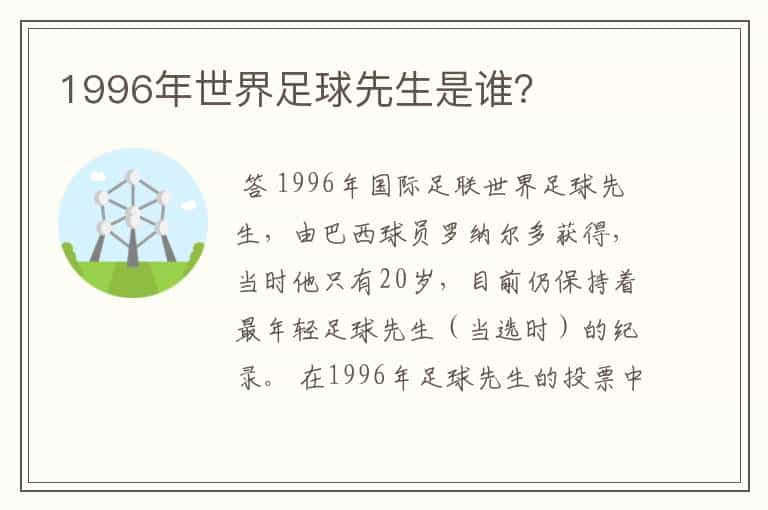 1996年世界足球先生是谁?

答 1996年国际足联世界足球先生，由巴西球员罗纳尔多获得，当时他只有20岁，目前仍保持着最年轻足球先生（当选时）的纪录。 在1996年足球先生的投票中